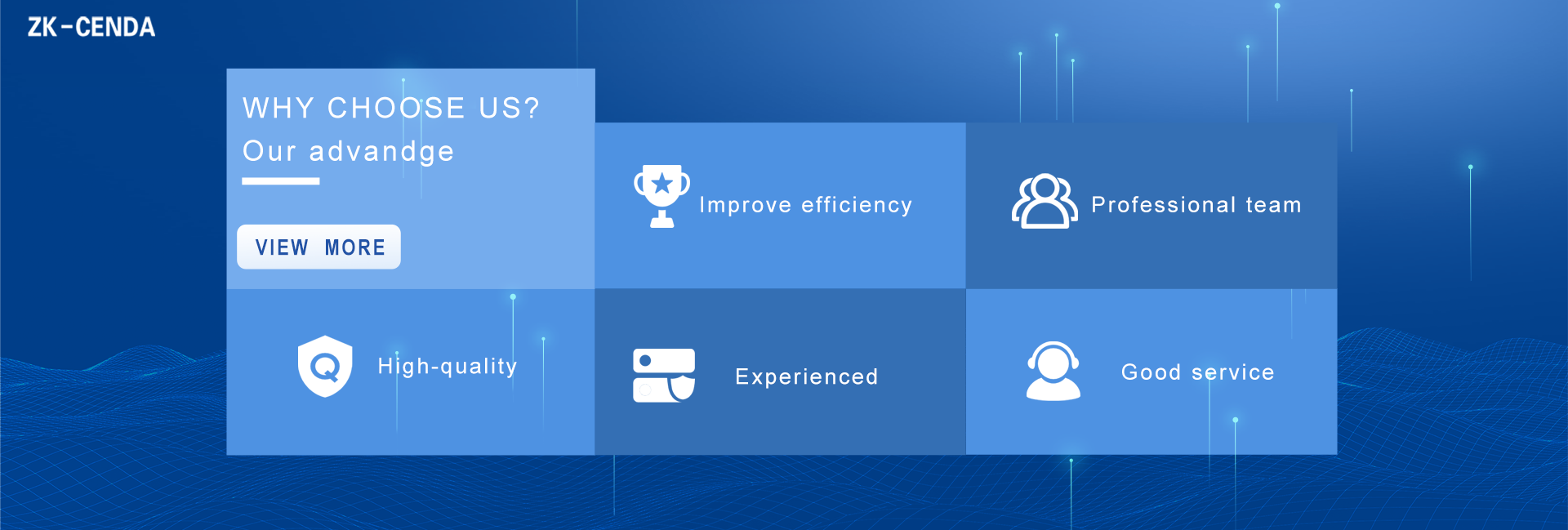 ZK-CENDA

WHY CHOOSE US?
Our advandge

VIEW MORE

Improve efficiency

Professional team

High-quality

Experienced

Good service